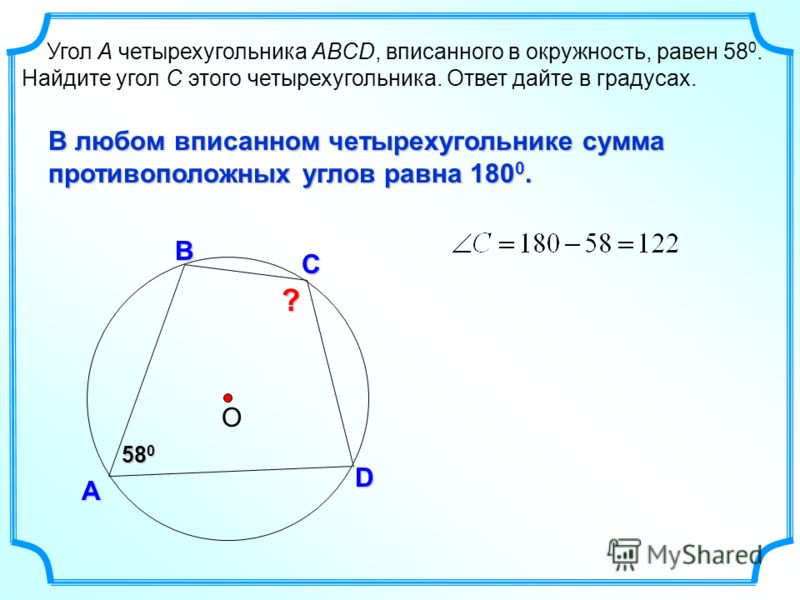 Угол $A$ четырехугольника $ABCD$, вписанного в окружность, равен $58^0$. Найдите угол $C$ этого четырехугольника. Ответ дайте в градусах.

В любом вписанном четырехугольнике сумма противоположных углов равна $180^0$.

$\angle C = 180 - 58 = 122$

B
C
?
O
$58^0$
A
D

MyShared